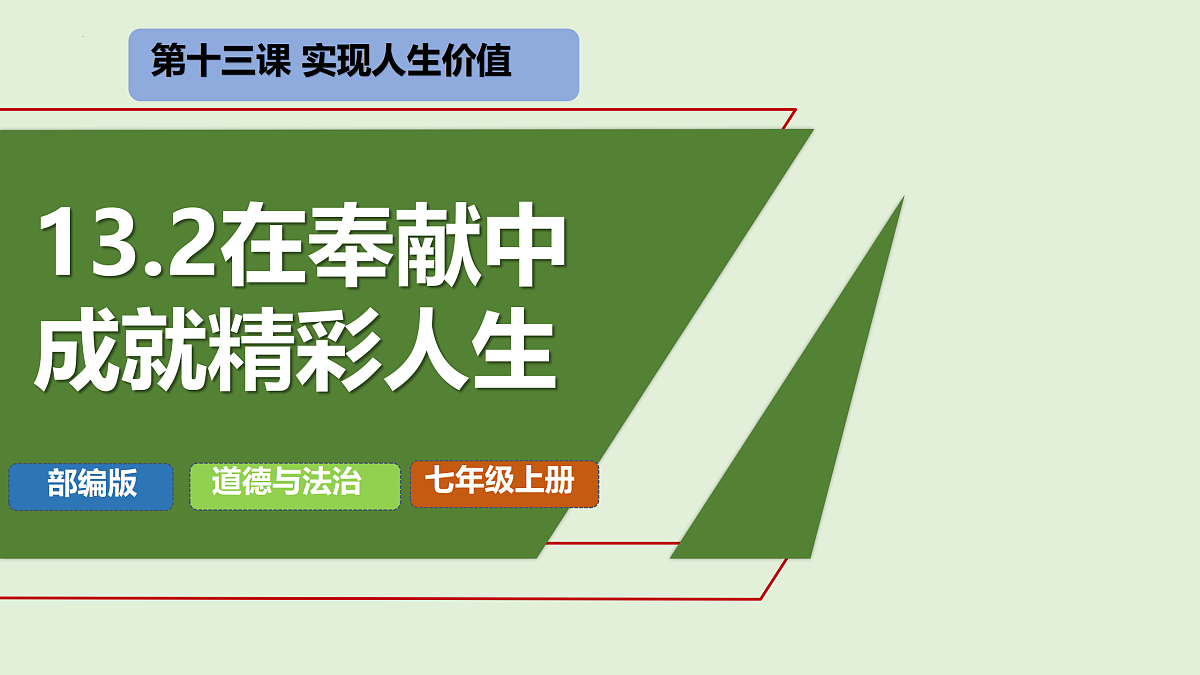 第十三课 实现人生价值

13.2在奉献中成就精彩人生

部编版

道德与法治

七年级上册